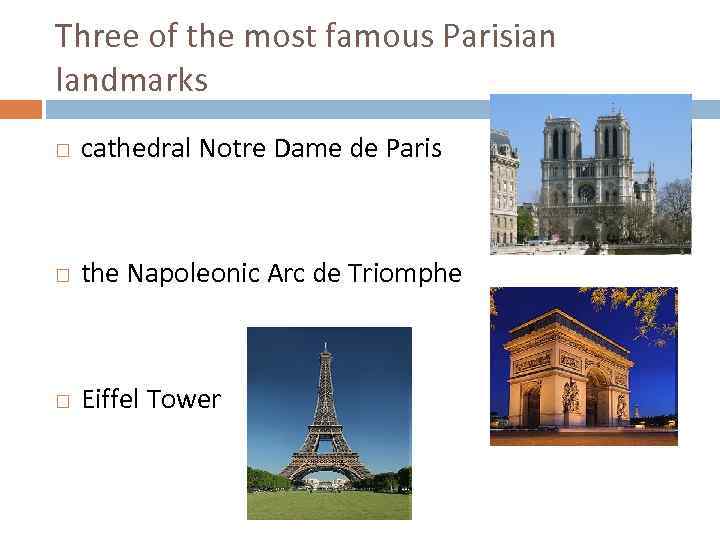 Three of the most famous Parisian landmarks

□ cathedral Notre Dame de Paris

□ the Napoleonic Arc de Triomphe

□ Eiffel Tower